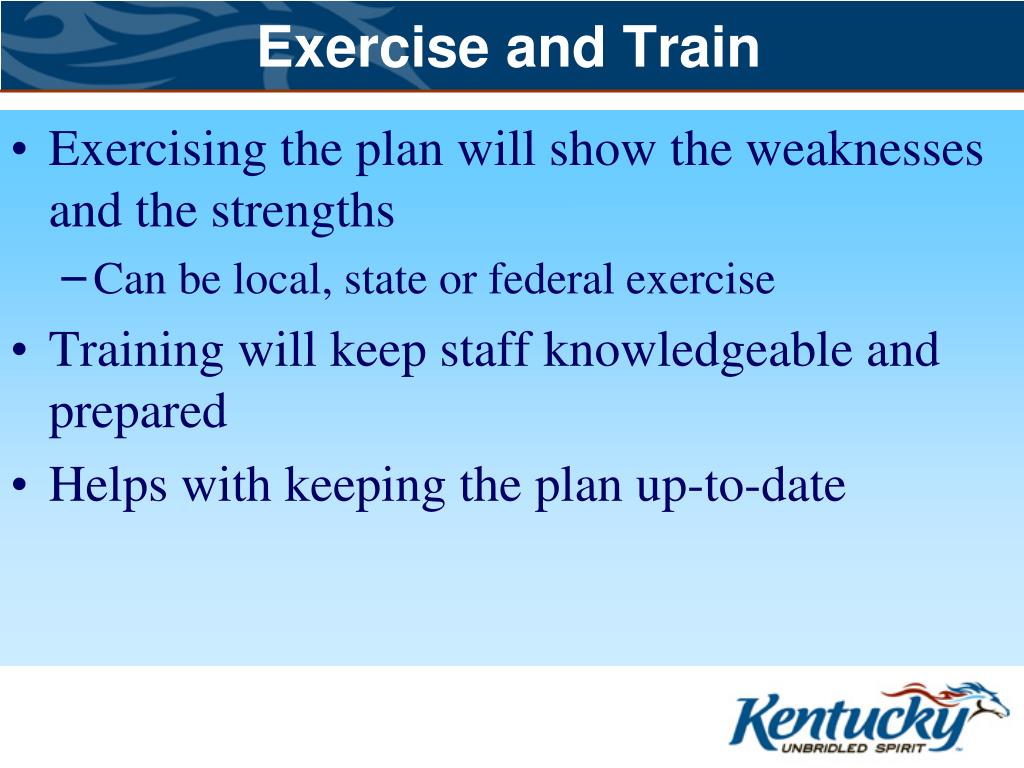 Exercise and Train

• Exercising the plan will show the weaknesses and the strengths

– Can be local, state or federal exercise

• Training will keep staff knowledgeable and prepared

• Helps with keeping the plan up-to-date

Kentucky
UNBRIDLED SPIRIT